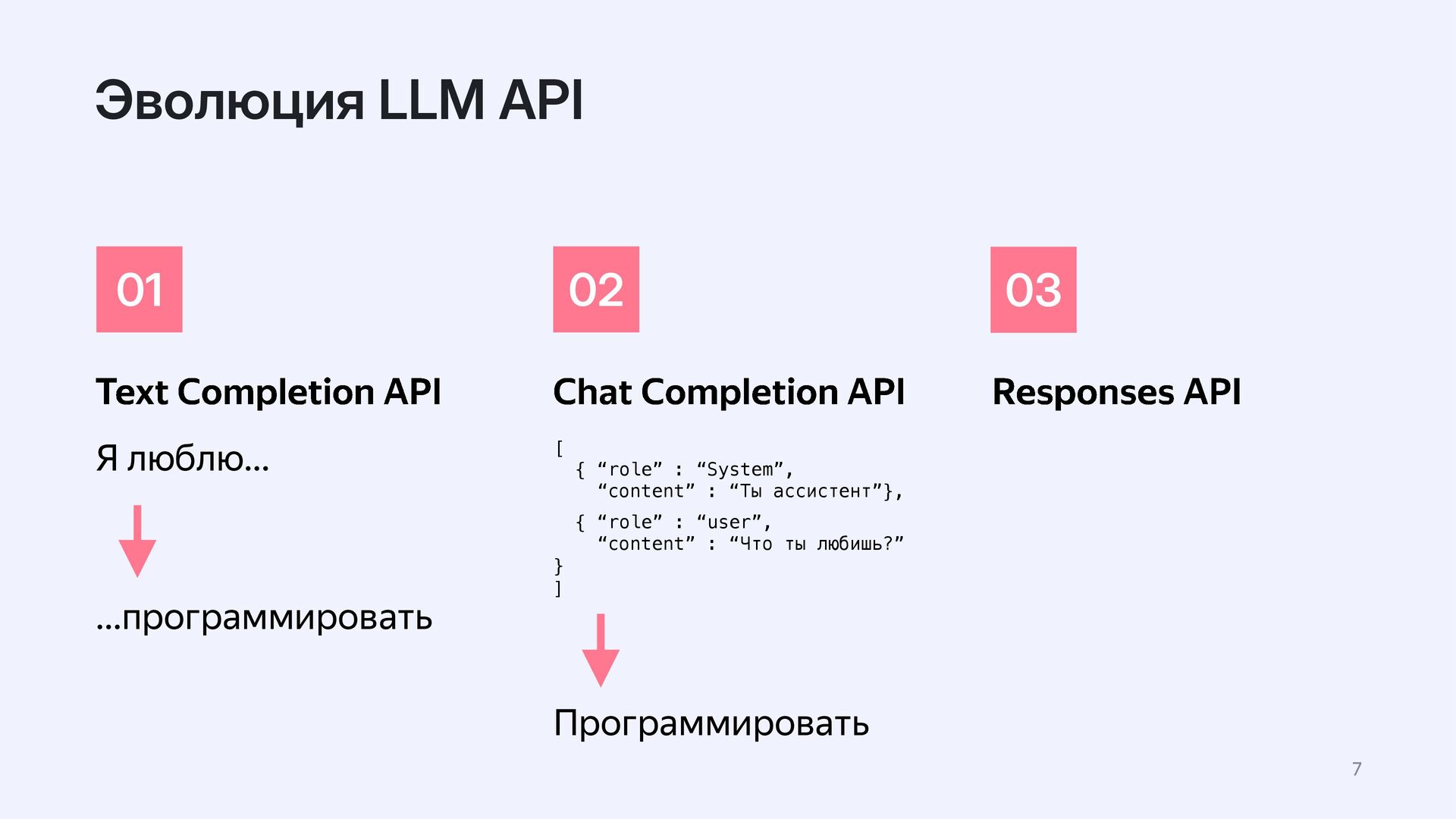 Эволюция LLM API

01

Text Completion API

Я люблю...

...программировать

02

Chat Completion API

[
{ “role” : “System”,
“content” : “Ты ассистент”},
{ “role” : “user”,
“content” : “Что ты любишь?”
}
]

Программировать

03

Responses API

7